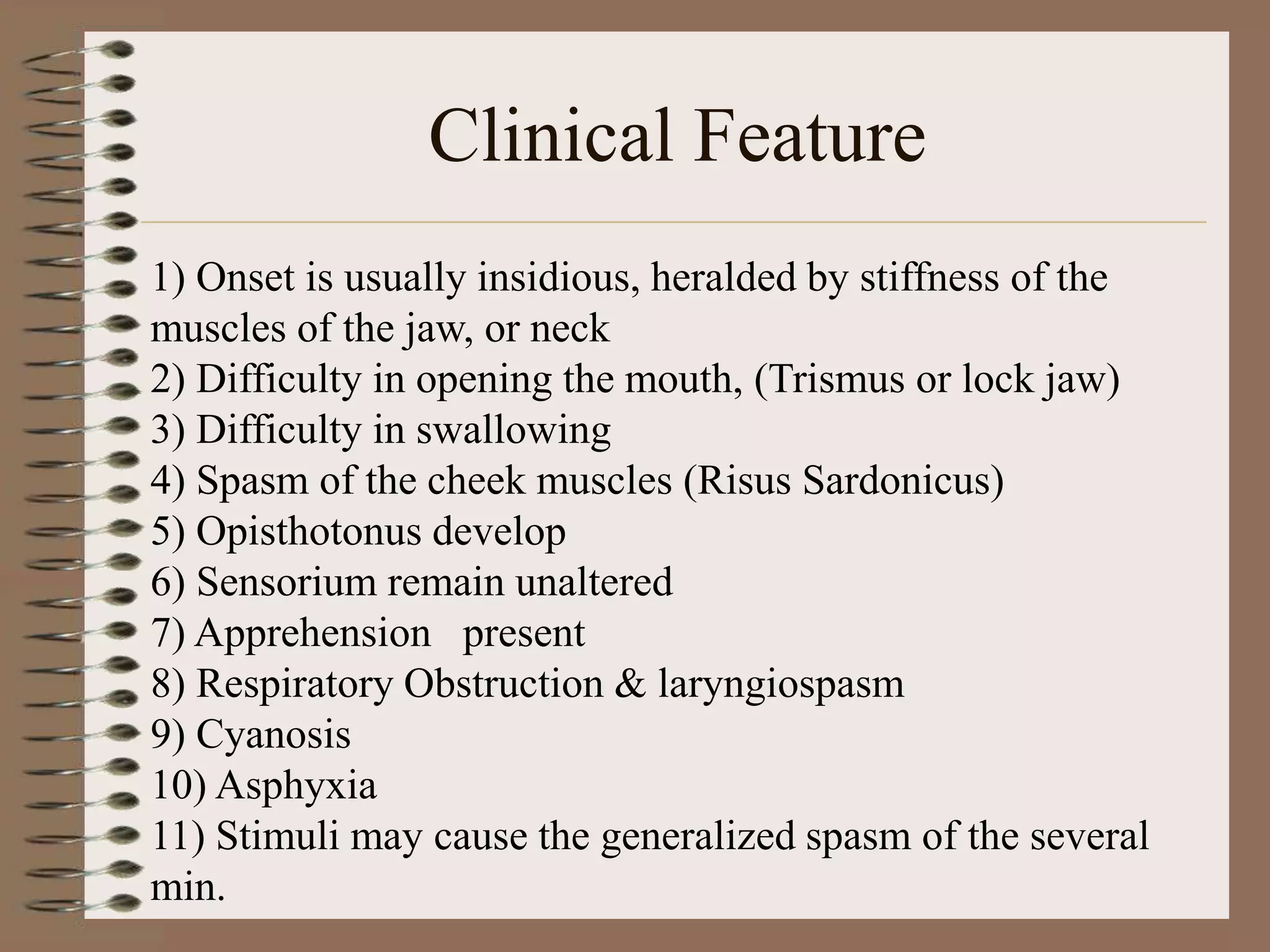 Clinical Feature

1) Onset is usually insidious, heralded by stiffness of the muscles of the jaw, or neck
2) Difficulty in opening the mouth, (Trismus or lock jaw)
3) Difficulty in swallowing
4) Spasm of the cheek muscles (Risus Sardonicus)
5) Opisthotonus develop
6) Sensorium remain unaltered
7) Apprehension present
8) Respiratory Obstruction & laryngiospasm
9) Cyanosis
10) Asphyxia
11) Stimuli may cause the generalized spasm of the several min.